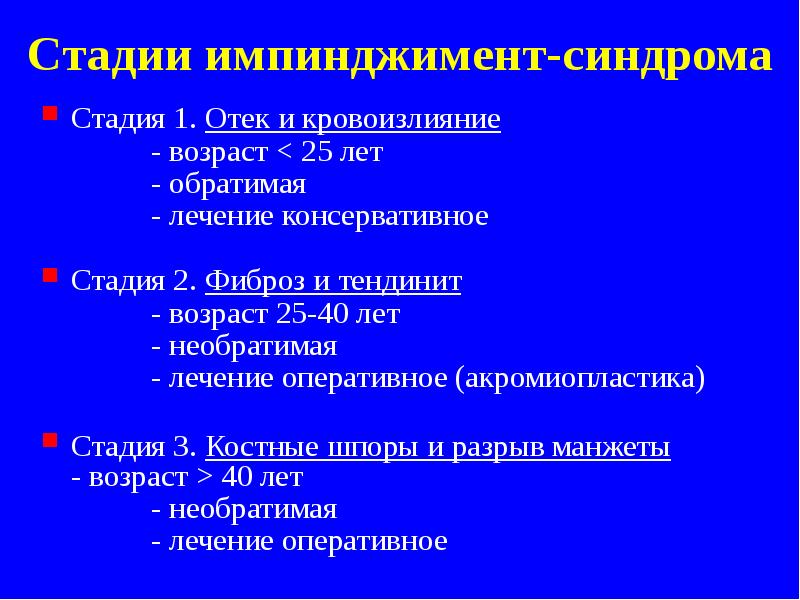 Стадии импинджимент-синдрома

Стадия 1. Отек и кровоизлияние
- возраст < 25 лет
- обратимая
- лечение консервативное

Стадия 2. Фиброз и тендинит
- возраст 25-40 лет
- необратимая
- лечение оперативное (акромиопластика)

Стадия 3. Костные шпоры и разрыв манжеты
- возраст > 40 лет
- необратимая
- лечение оперативное